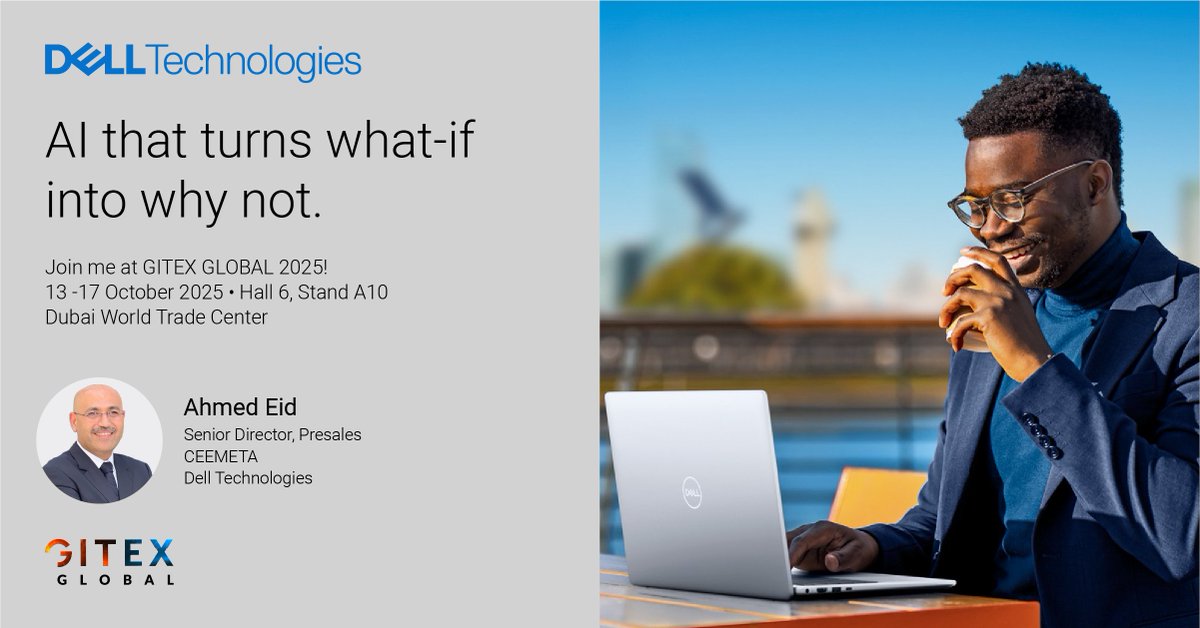 DELL Technologies

AI that turns what-if into why not.

Join me at GITEX GLOBAL 2025!
13 -17 October 2025 • Hall 6, Stand A10
Dubai World Trade Center

Ahmed Eid
Senior Director, Presales
CEEMETA
Dell Technologies

GITEX
GLOBAL

DELL